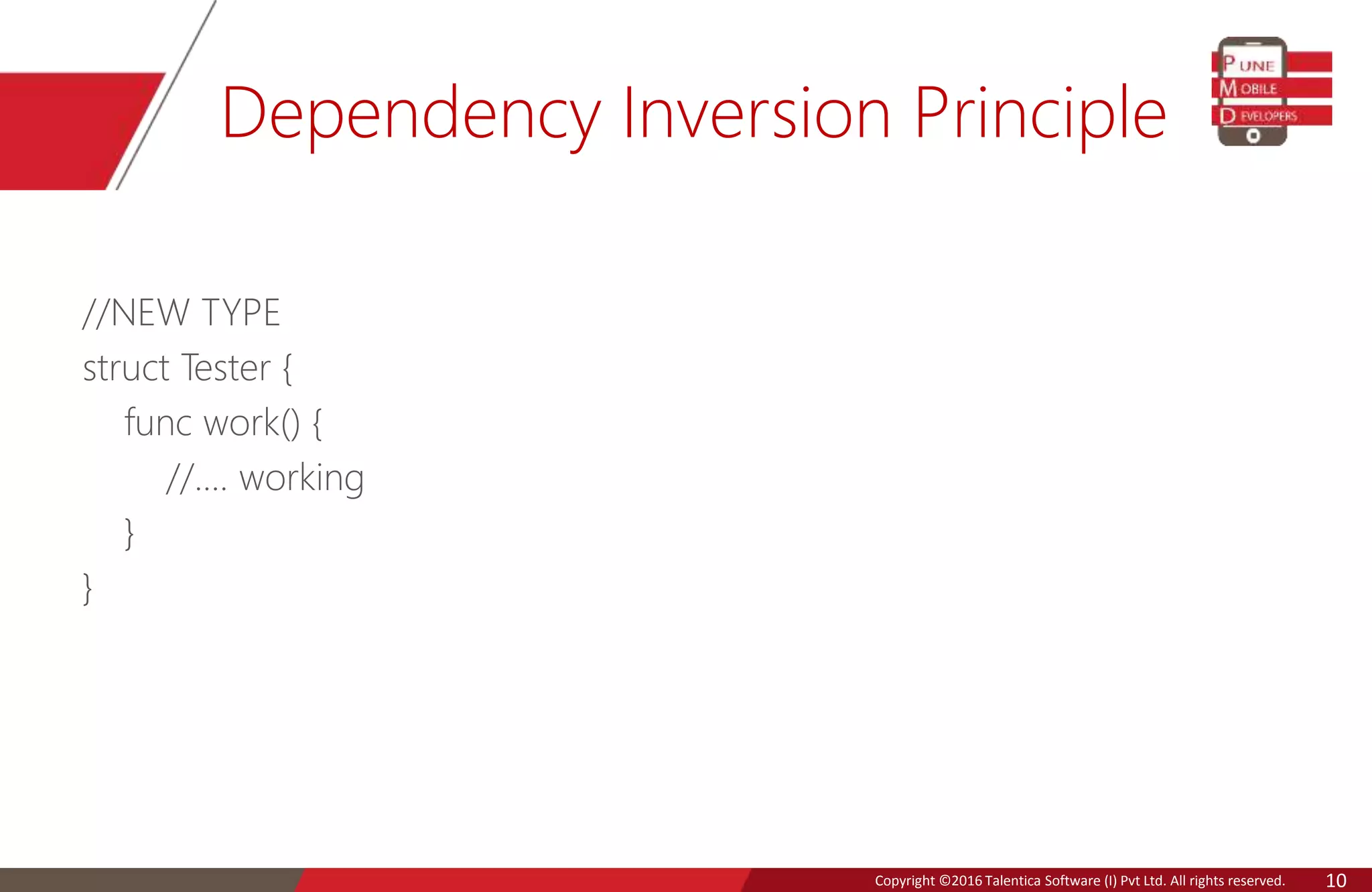 Dependency Inversion Principle

PUNE
MOBILE
DEVELOPERS

//NEW TYPE
struct Tester {
func work() {
//.... working
}
}

Copyright ©2016 Talentica Software (I) Pvt Ltd. All rights reserved. 10